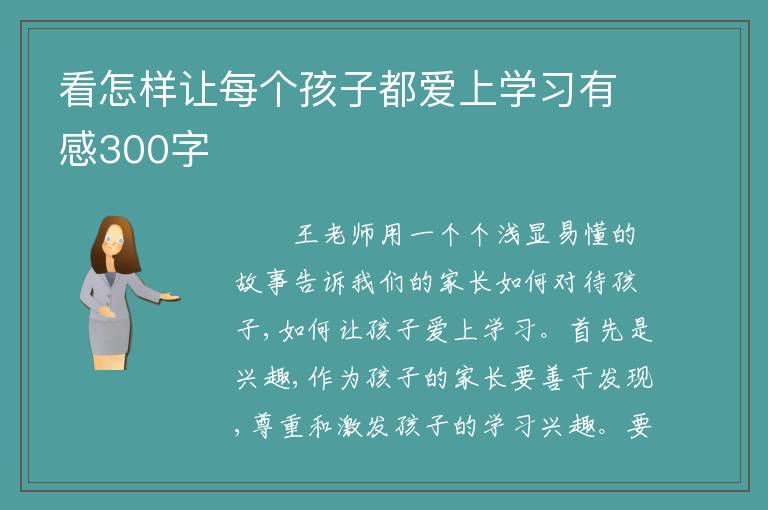 看怎样让每个孩子都爱上学习有感300字

王老师用一个个浅显易懂的故事告诉我们的家长如何对待孩子，如何让孩子爱上学习。首先是兴趣，作为孩子的家长要善于发现，尊重和激发孩子的学习兴趣。要